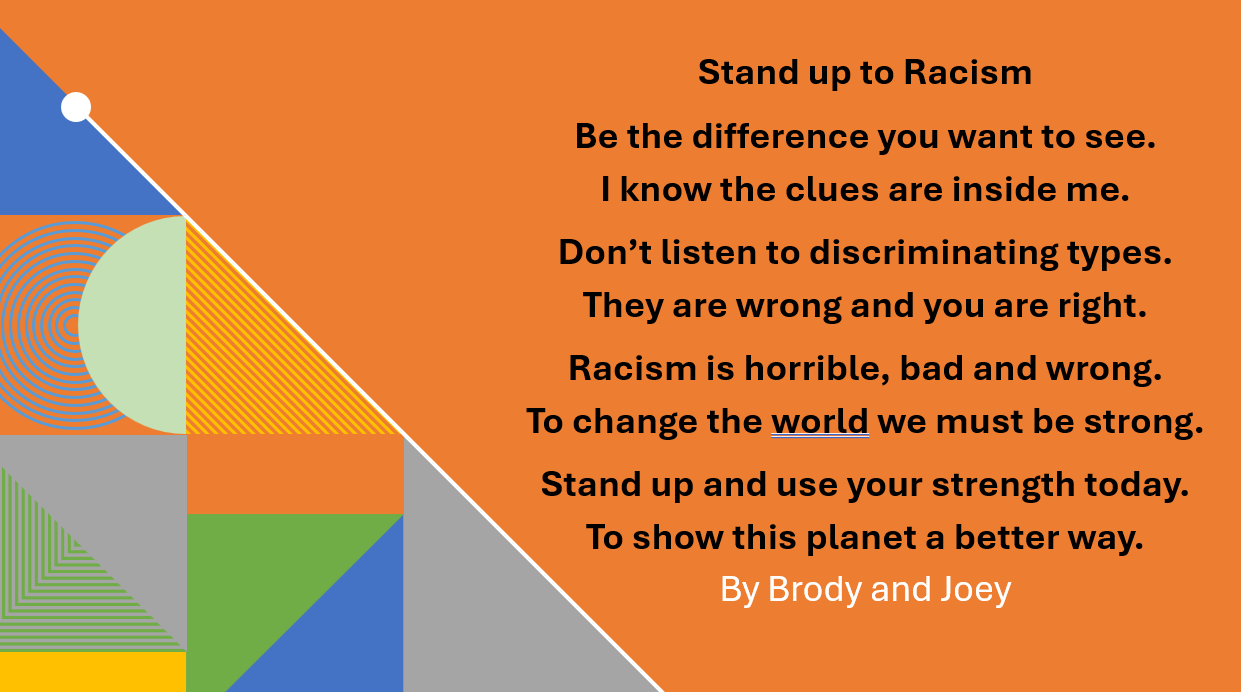 Stand up to Racism

Be the difference you want to see.
I know the clues are inside me.

Don’t listen to discriminating types.
They are wrong and you are right.

Racism is horrible, bad and wrong.
To change the world we must be strong.

Stand up and use your strength today.
To show this planet a better way.

By Brody and Joey